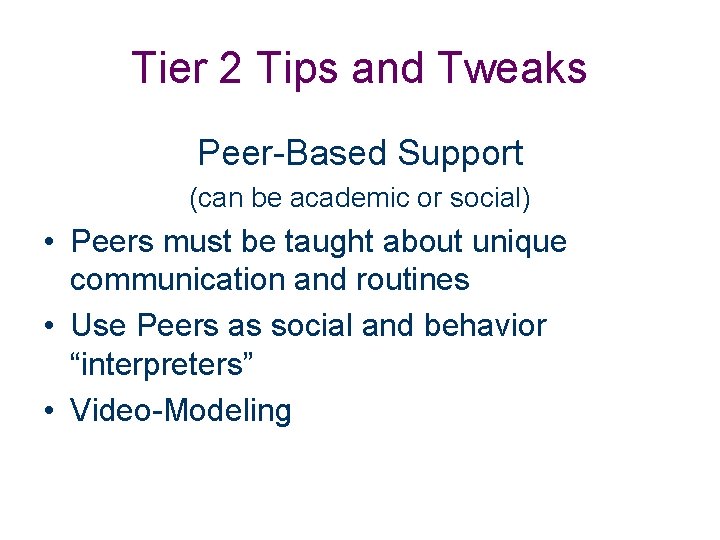 Tier 2 Tips and Tweaks

Peer-Based Support

(can be academic or social)

• Peers must be taught about unique communication and routines
• Use Peers as social and behavior “interpreters”
• Video-Modeling